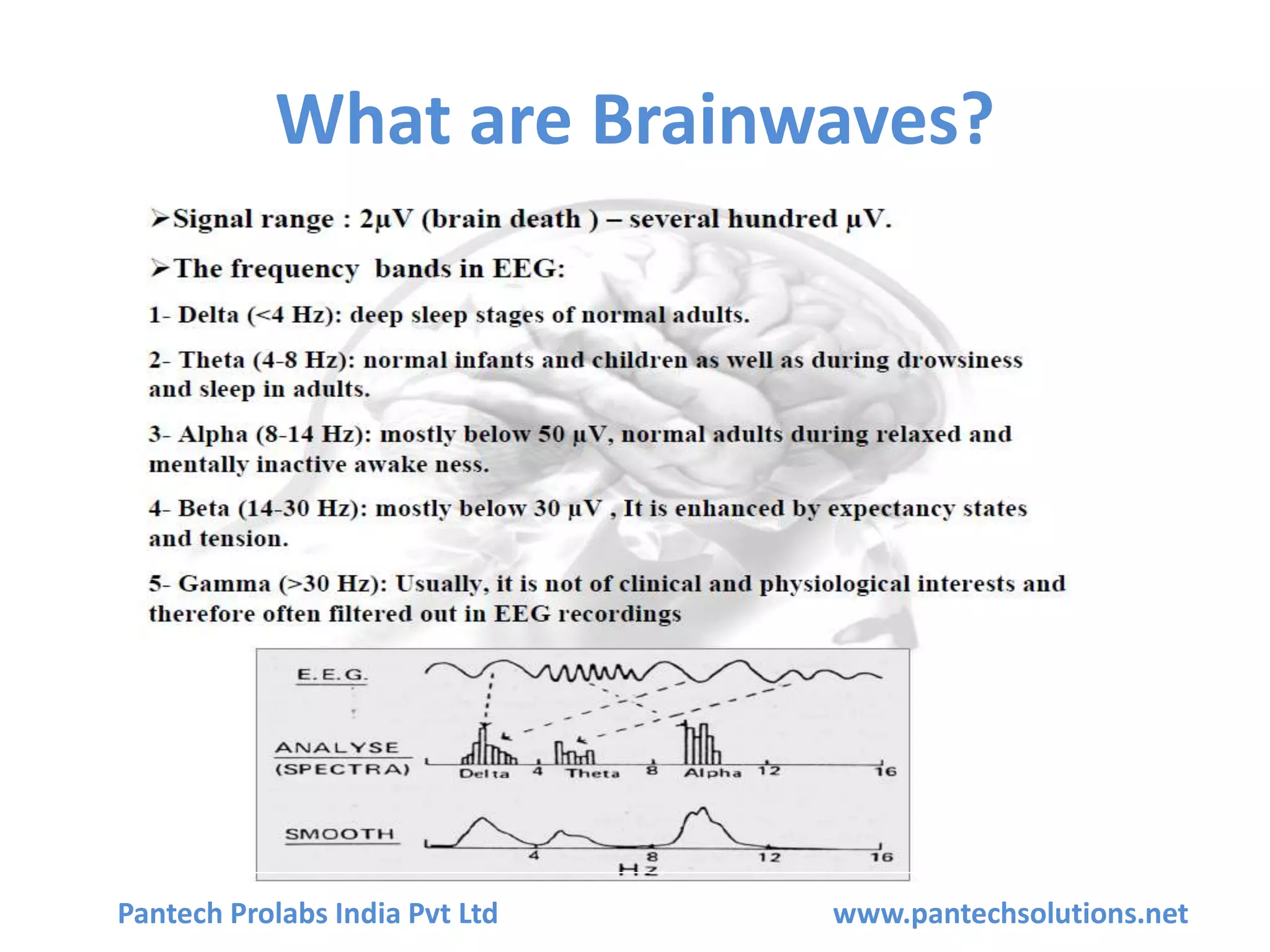 What are Brainwaves?

➢Signal range : 2μV (brain death ) – several hundred μV.

➢The frequency bands in EEG:

1- Delta (<4 Hz): deep sleep stages of normal adults.

2- Theta (4-8 Hz): normal infants and children as well as during drowsiness and sleep in adults.

3- Alpha (8-14 Hz): mostly below 50 μV, normal adults during relaxed and mentally inactive awake ness.

4- Beta (14-30 Hz): mostly below 30 μV , It is enhanced by expectancy states and tension.

5- Gamma (>30 Hz): Usually, it is not of clinical and physiological interests and therefore often filtered out in EEG recordings

E.E.G.

ANALYSE (SPECTRA)

Delta 4 Theta 8 Alpha 12 16

SMOOTH

4 8 12 16

Hz

Pantech Prolabs India Pvt Ltd

www.pantechsolutions.net